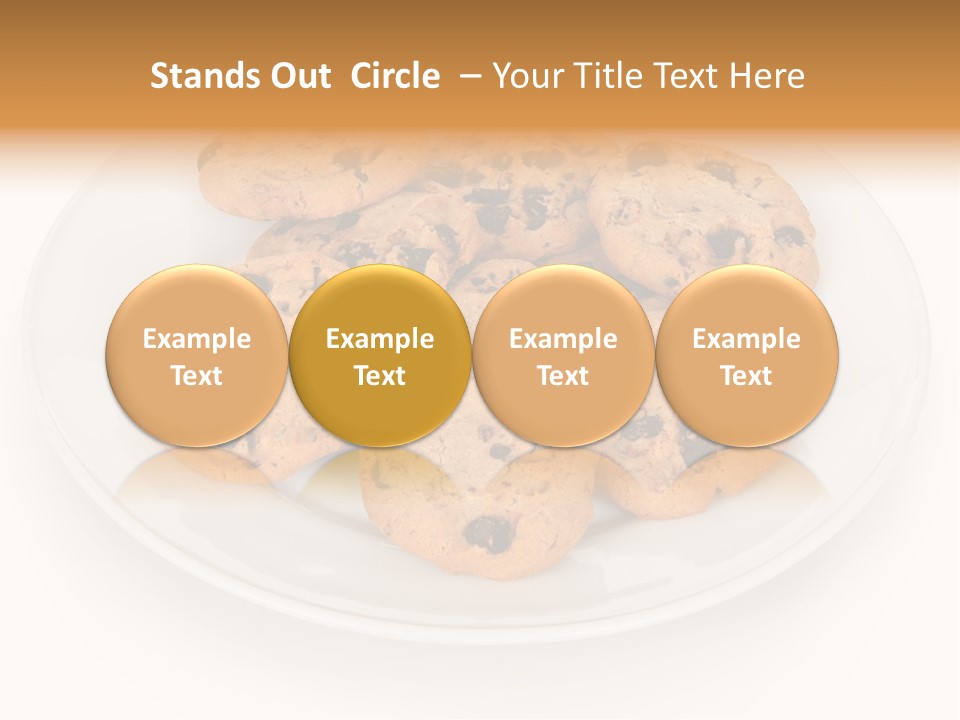 Stands Out Circle – Your Title Text Here

Example Text

Example Text

Example Text

Example Text